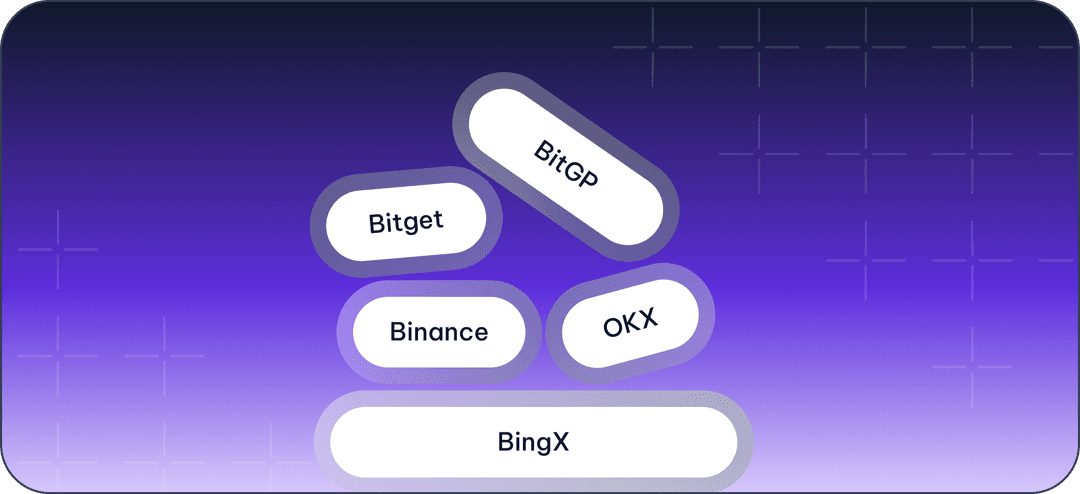 BitGP
Bitget
Binance
OKX
BingX